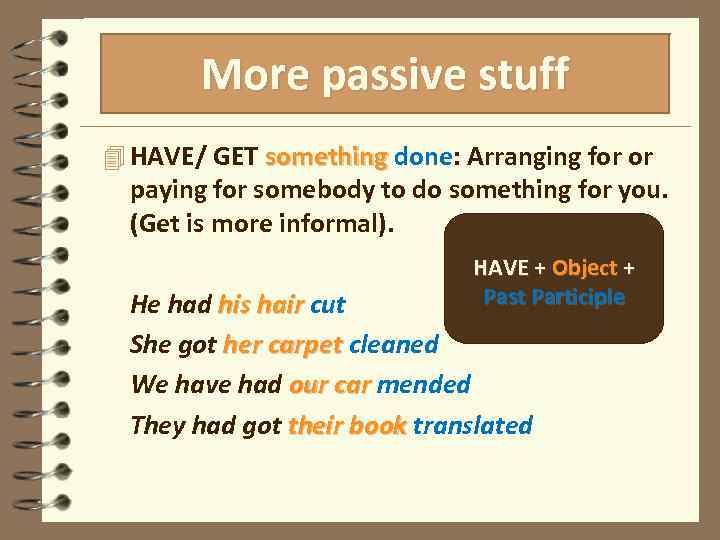 More passive stuff

HAVE/ GET something done: Arranging for or paying for somebody to do something for you. (Get is more informal).

HAVE + Object + Past Participle

He had his hair cut

She got her carpet cleaned

We have had our car mended

They had got their book translated